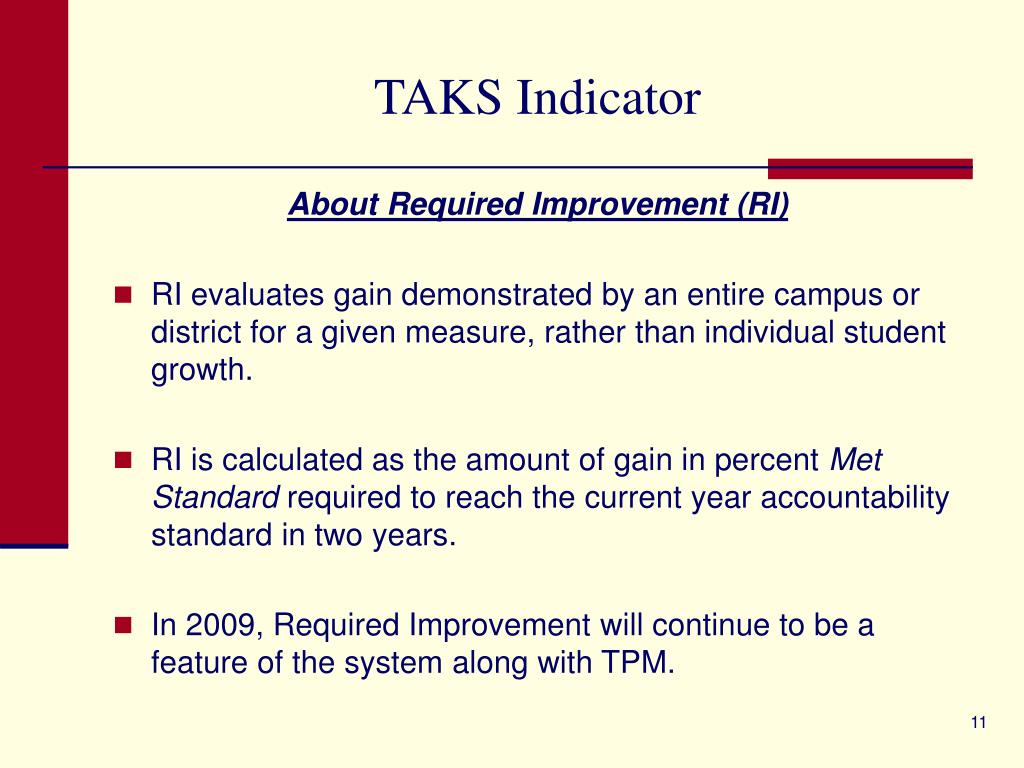 TAKS Indicator

About Required Improvement (RI)

RI evaluates gain demonstrated by an entire campus or district for a given measure, rather than individual student growth.

RI is calculated as the amount of gain in percent Met Standard required to reach the current year accountability standard in two years.

In 2009, Required Improvement will continue to be a feature of the system along with TPM.

11